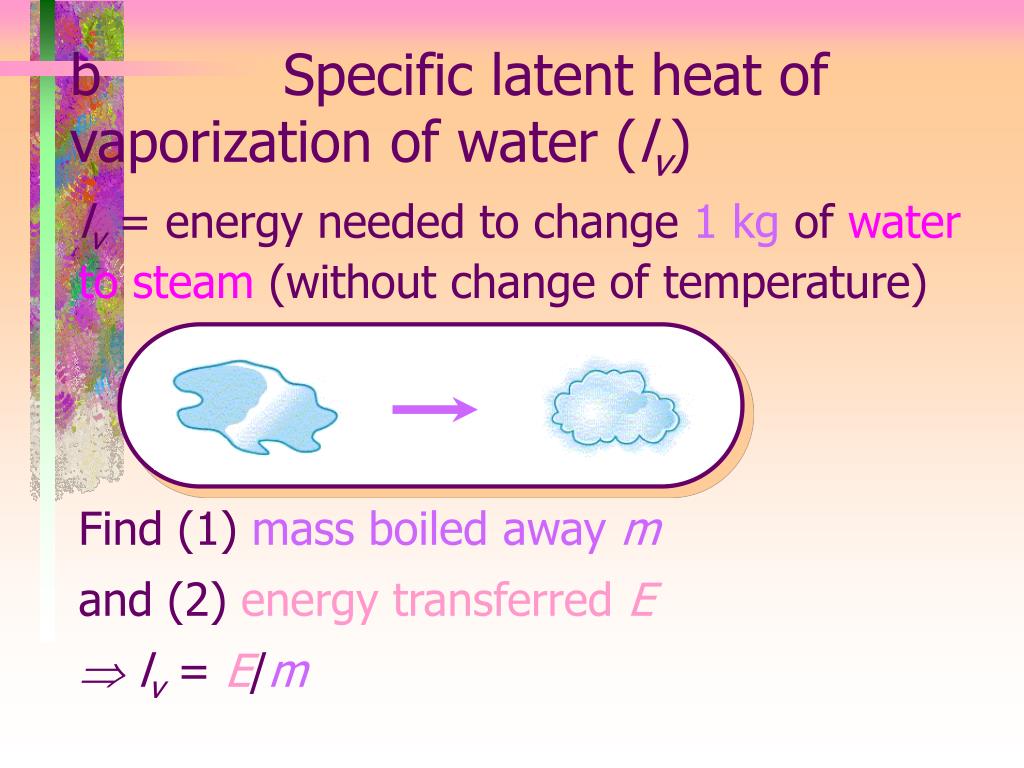 b Specific latent heat of vaporization of water ($l_v$)

$l_v$ = energy needed to change 1 kg of water to steam (without change of temperature)

Find (1) mass boiled away $m$

and (2) energy transferred $E$

$\Rightarrow l_v = E/m$